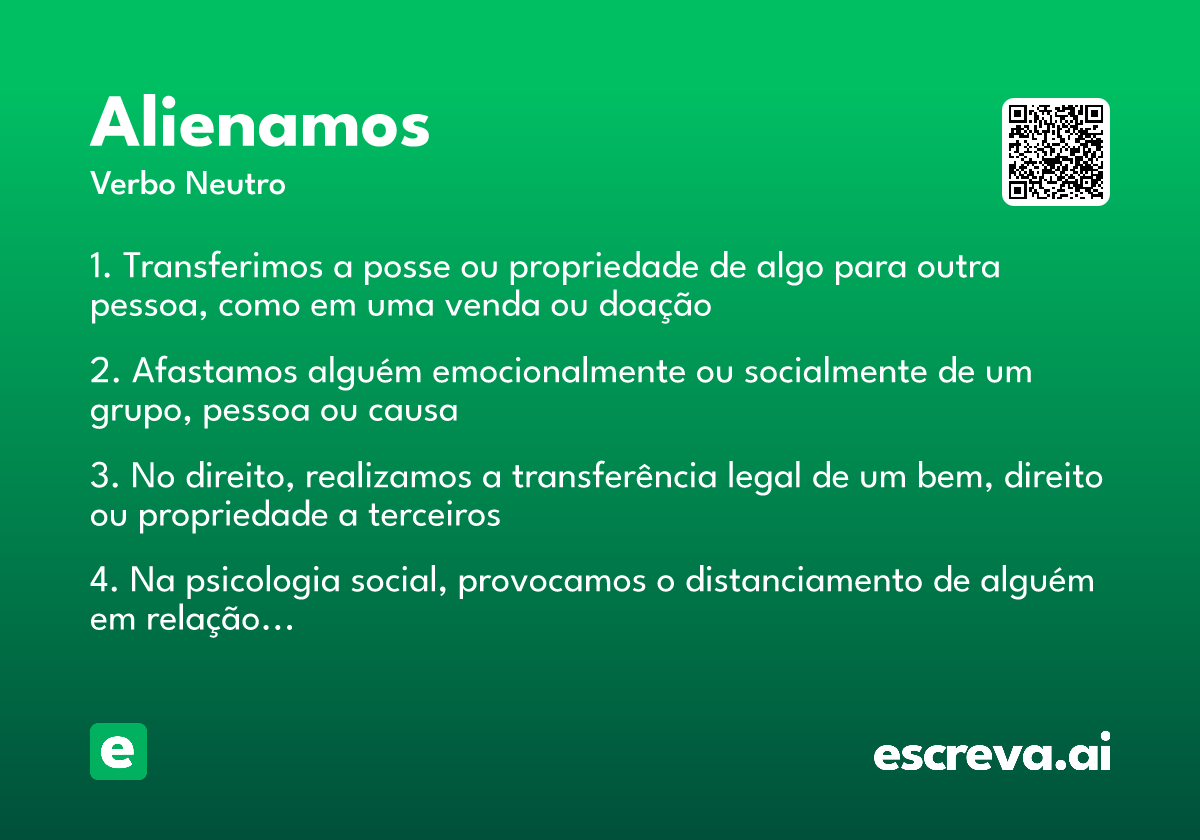 Alienamos
Verbo Neutro

1. Transferimos a posse ou propriedade de algo para outra pessoa, como em uma venda ou doação

2. Afastamos alguém emocionalmente ou socialmente de um grupo, pessoa ou causa

3. No direito, realizamos a transferência legal de um bem, direito ou propriedade a terceiros

4. Na psicologia social, provocamos o distanciamento de alguém em relação…

e

escreva.ai